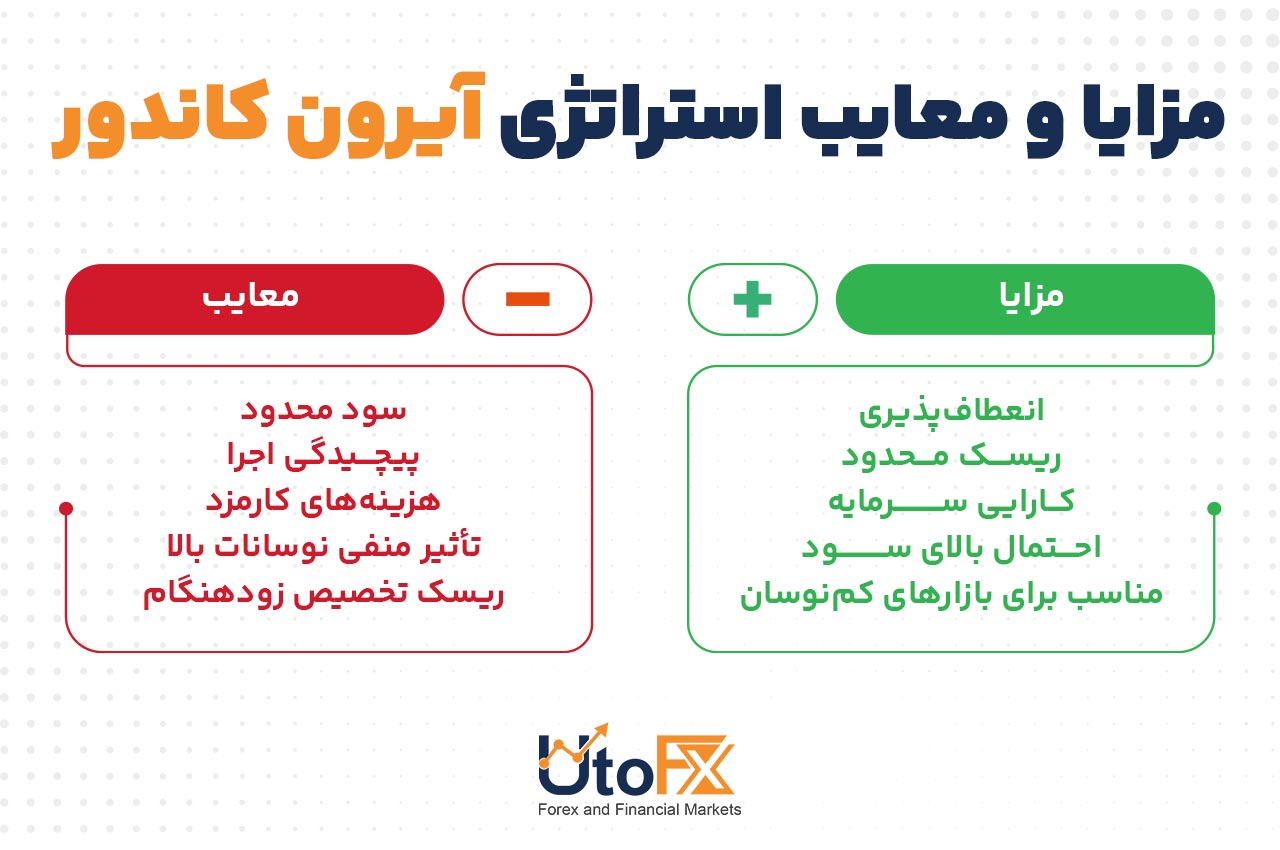 مزایا و معایب استراتژی آیرون کاندور

مزایا
+
انعطاف‌پذیری
ریسک محدود
کارایی سرمایه
احتمال بالای سود
مناسب برای بازارهای کم‌نوسان

معایب
−
سود محدود
پیچیدگی اجرا
هزینه‌های کارمزد
تأثیر منفی نوسانات بالا
ریسک تخصیص زودهنگام

UtoFX
Forex and Financial Markets